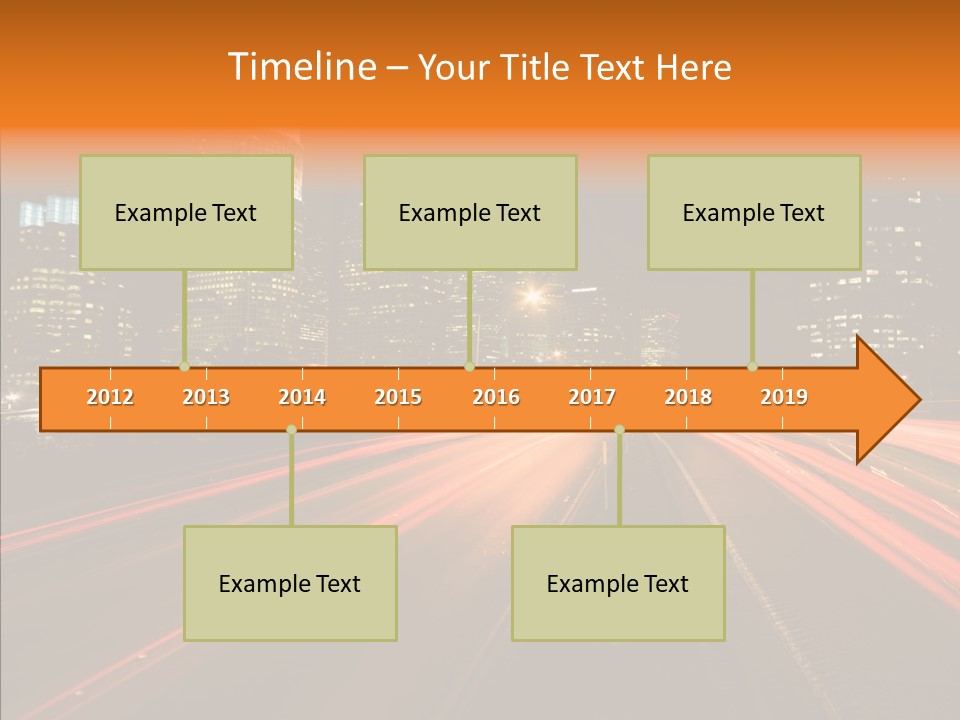 Timeline – Your Title Text Here

Example Text

Example Text

Example Text

2012 2013 2014 2015 2016 2017 2018 2019

Example Text

Example Text